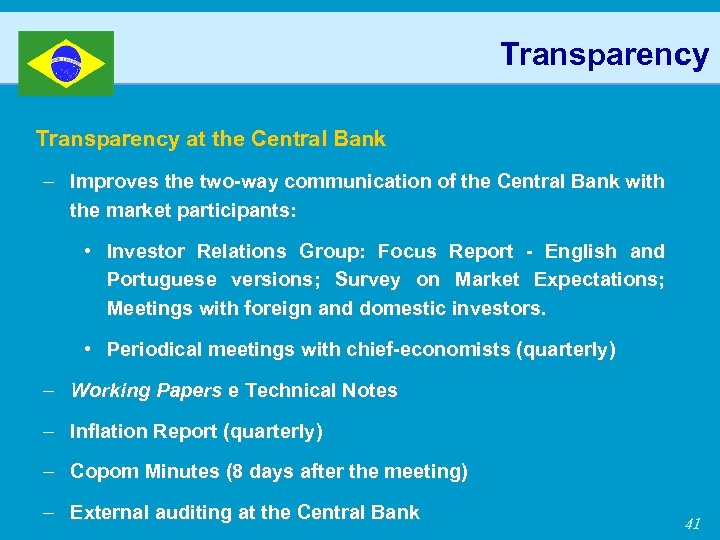 Transparency

Transparency at the Central Bank

– Improves the two-way communication of the Central Bank with the market participants:

• Investor Relations Group: Focus Report - English and Portuguese versions; Survey on Market Expectations; Meetings with foreign and domestic investors.

• Periodical meetings with chief-economists (quarterly)

– Working Papers e Technical Notes

– Inflation Report (quarterly)

– Copom Minutes (8 days after the meeting)

– External auditing at the Central Bank

41